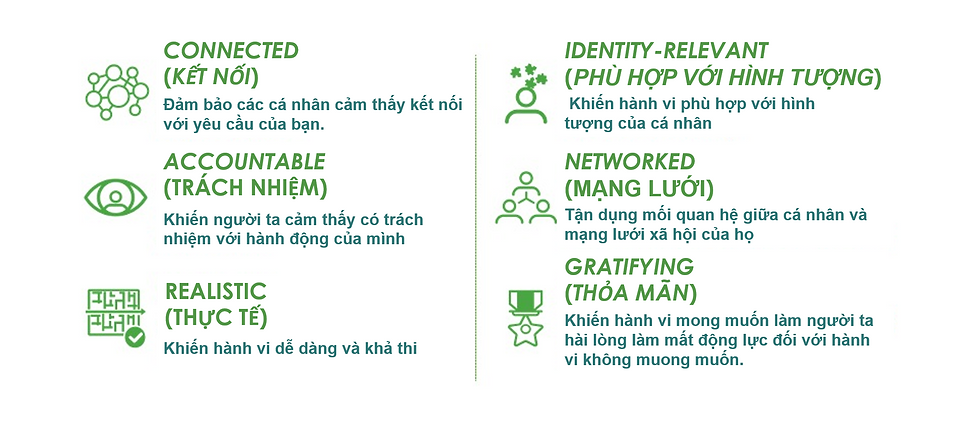 CONNECTED
(KẾT NỐI)
Đảm bảo các cá nhân cảm thấy kết nối với yêu cầu của bạn.

ACCOUNTABLE
(TRÁCH NHIỆM)
Khiến người ta cảm thấy có trách nhiệm với hành động của mình

REALISTIC
(THỰC TẾ)
Khiến hành vi dễ dàng và khả thi

IDENTITY-RELEVANT
(PHÙ HỢP VỚI HÌNH TƯỢNG)
Khiến hành vi phù hợp với hình tượng của cá nhân

NETWORKED
(MẠNG LƯỚI)
Tận dụng mối quan hệ giữa cá nhân và mạng lưới xã hội của họ

GRATIFYING
(THỎA MÃN)
Khiến hành vi mong muốn làm người ta hài lòng làm mất động lực đối với hành vi không muong muốn.